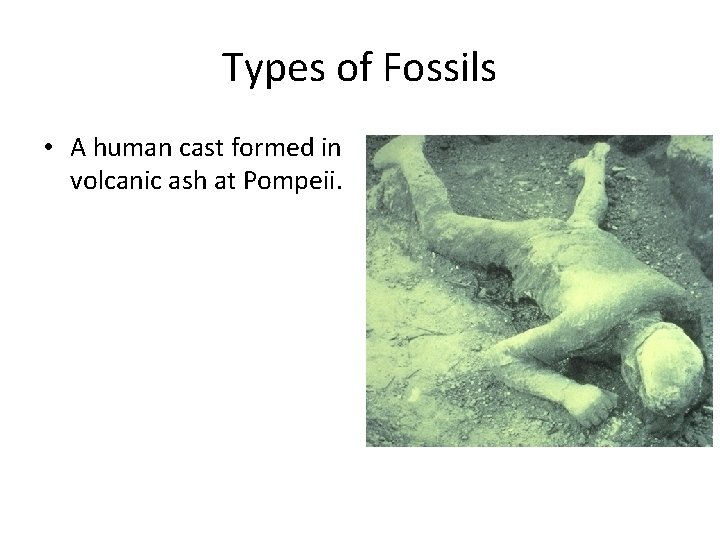 Types of Fossils

• A human cast formed in volcanic ash at Pompeii.